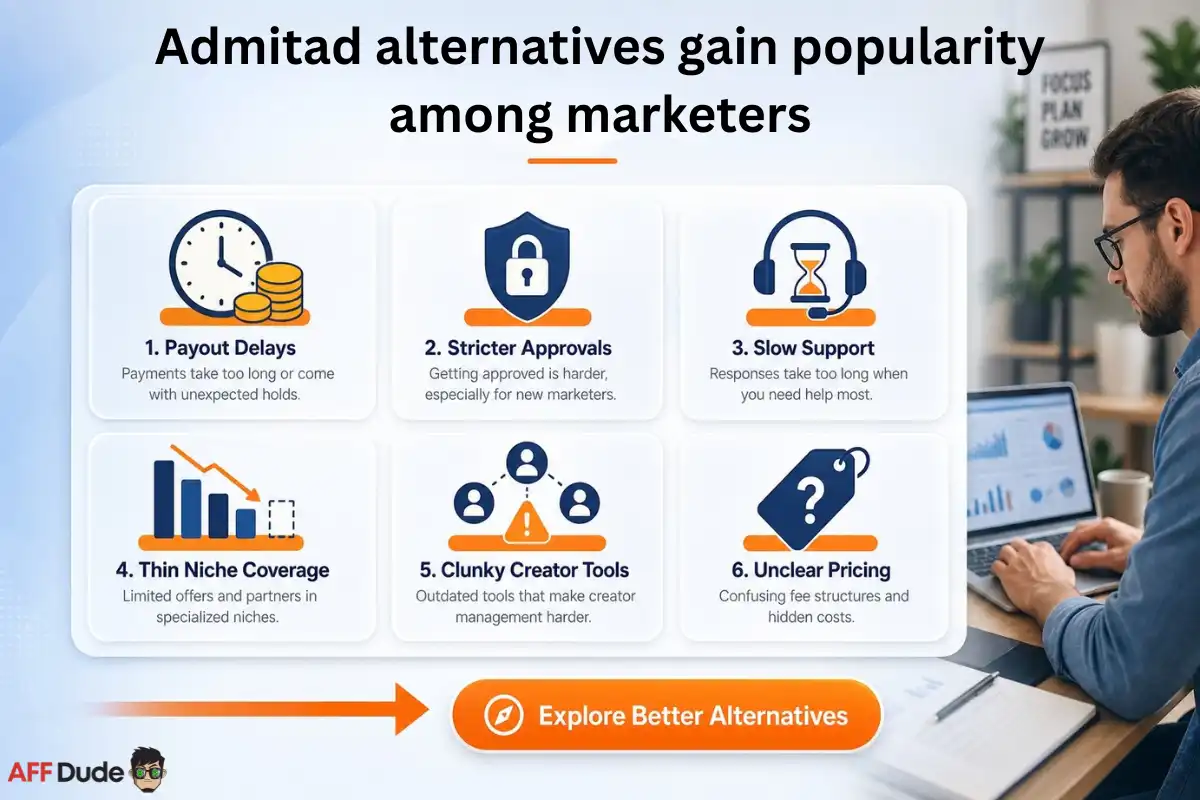 Admitad alternatives gain popularity among marketers

FOCUS PLAN GROW

1. Payout Delays
Payments take too long or come with unexpected holds.

2. Stricter Approvals
Getting approved is harder, especially for new marketers.

3. Slow Support
Responses take too long when you need help most.

4. Thin Niche Coverage
Limited offers and partners in specialized niches.

5. Clunky Creator Tools
Outdated tools that make creator management harder.

6. Unclear Pricing
Confusing fee structures and hidden costs.

Explore Better Alternatives

AFF Dude